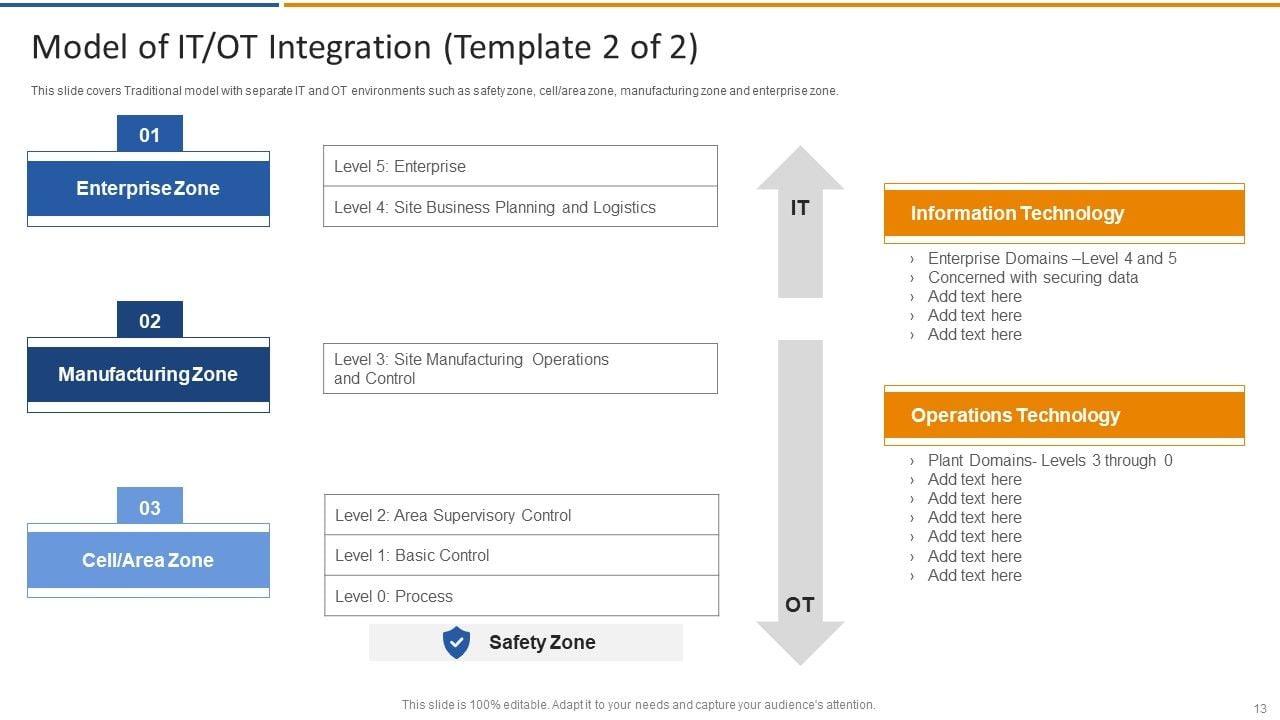 Model of IT/OT Integration (Template 2 of 2)

This slide covers Traditional model with separate IT and OT environments such as safety zone, cell/area zone, manufacturing zone and enterprise zone.

01

Enterprise Zone

02

Manufacturing Zone

03

Cell/Area Zone

Level 5: Enterprise

Level 4: Site Business Planning and Logistics

Level 3: Site Manufacturing Operations and Control

Level 2: Area Supervisory Control

Level 1: Basic Control

Level 0: Process

Safety Zone

IT

OT

Information Technology

› Enterprise Domains –Level 4 and 5
› Concerned with securing data
› Add text here
› Add text here
› Add text here

Operations Technology

› Plant Domains- Levels 3 through 0
› Add text here
› Add text here
› Add text here
› Add text here
› Add text here
› Add text here

This slide is 100% editable. Adapt it to your needs and capture your audience's attention.

13